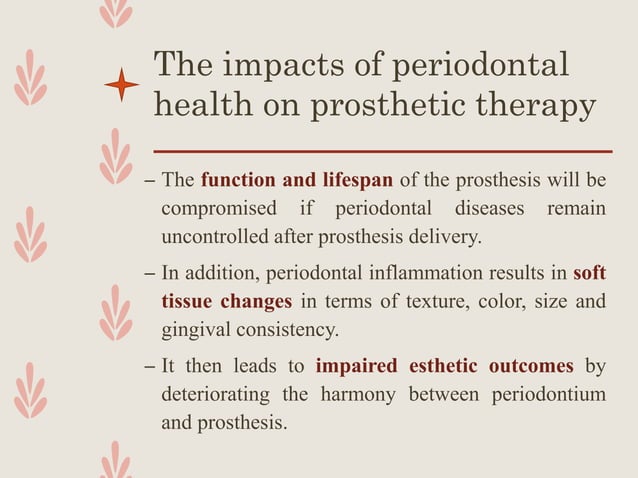 The impacts of periodontal health on prosthetic therapy

– The function and lifespan of the prosthesis will be compromised if periodontal diseases remain uncontrolled after prosthesis delivery.

– In addition, periodontal inflammation results in soft tissue changes in terms of texture, color, size and gingival consistency.

– It then leads to impaired esthetic outcomes by deteriorating the harmony between periodontium and prosthesis.